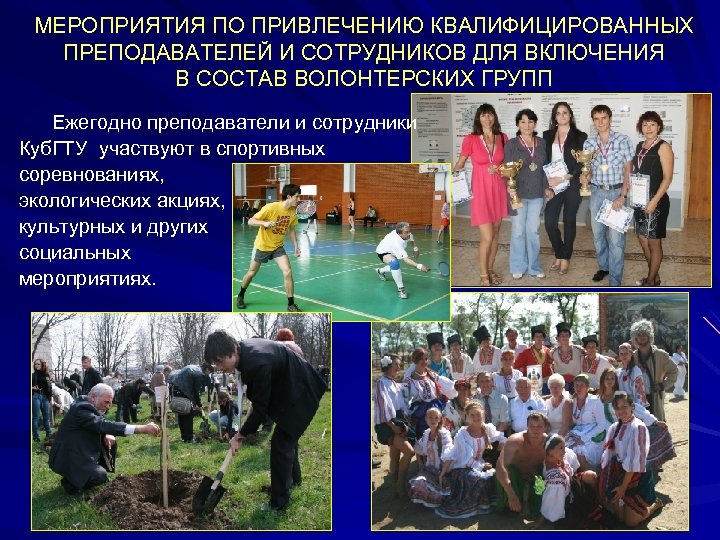 МЕРОПРИЯТИЯ ПО ПРИВЛЕЧЕНИЮ КВАЛИФИЦИРОВАННЫХ ПРЕПОДАВАТЕЛЕЙ И СОТРУДНИКОВ ДЛЯ ВКЛЮЧЕНИЯ В СОСТАВ ВОЛОНТЕРСКИХ ГРУПП

Ежегодно преподаватели и сотрудники КубГТУ участвуют в спортивных соревнованиях, экологических акциях, культурных и других социальных мероприятиях.